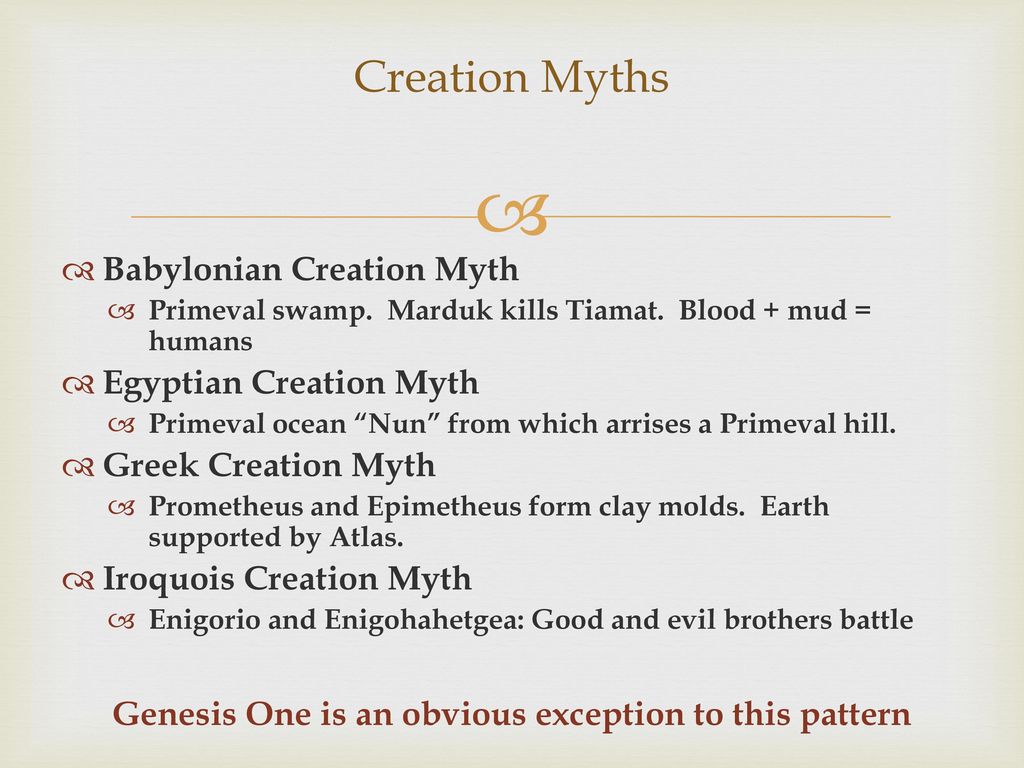 Creation Myths

Babylonian Creation Myth

Primeval swamp. Marduk kills Tiamat. Blood + mud = humans

Egyptian Creation Myth

Primeval ocean “Nun” from which arrises a Primeval hill.

Greek Creation Myth

Prometheus and Epimetheus form clay molds. Earth supported by Atlas.

Iroquois Creation Myth

Enigorio and Enigohahetgea: Good and evil brothers battle

Genesis One is an obvious exception to this pattern